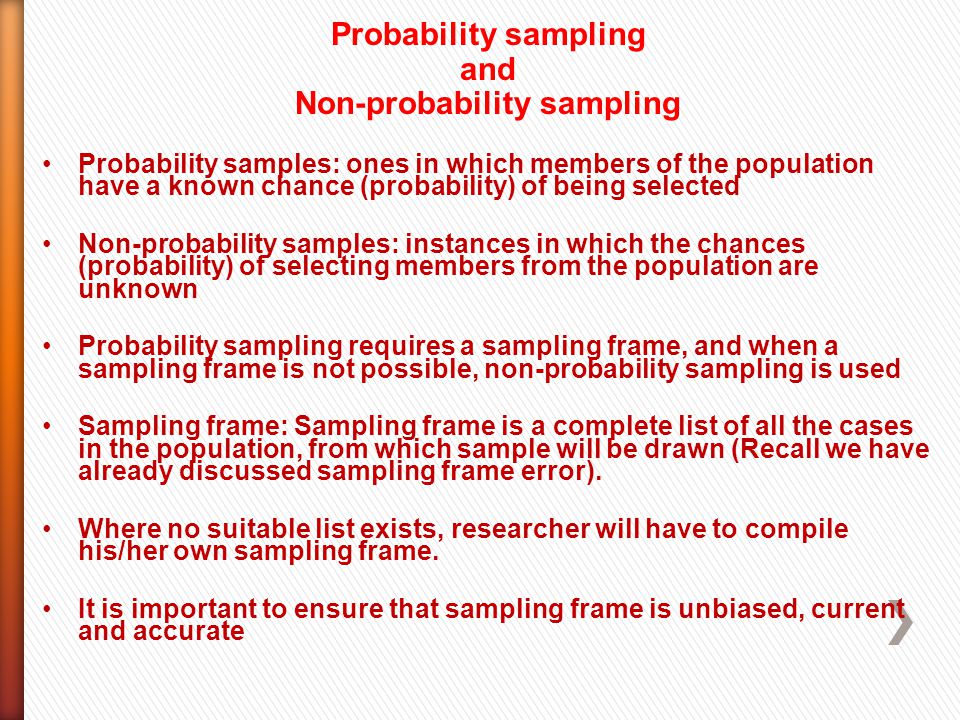 Probability sampling
and
Non-probability sampling

• Probability samples: ones in which members of the population have a known chance (probability) of being selected

• Non-probability samples: instances in which the chances (probability) of selecting members from the population are unknown

• Probability sampling requires a sampling frame, and when a sampling frame is not possible, non-probability sampling is used

• Sampling frame: Sampling frame is a complete list of all the cases in the population, from which sample will be drawn (Recall we have already discussed sampling frame error).

• Where no suitable list exists, researcher will have to compile his/her own sampling frame.

• It is important to ensure that sampling frame is unbiased, current and accurate